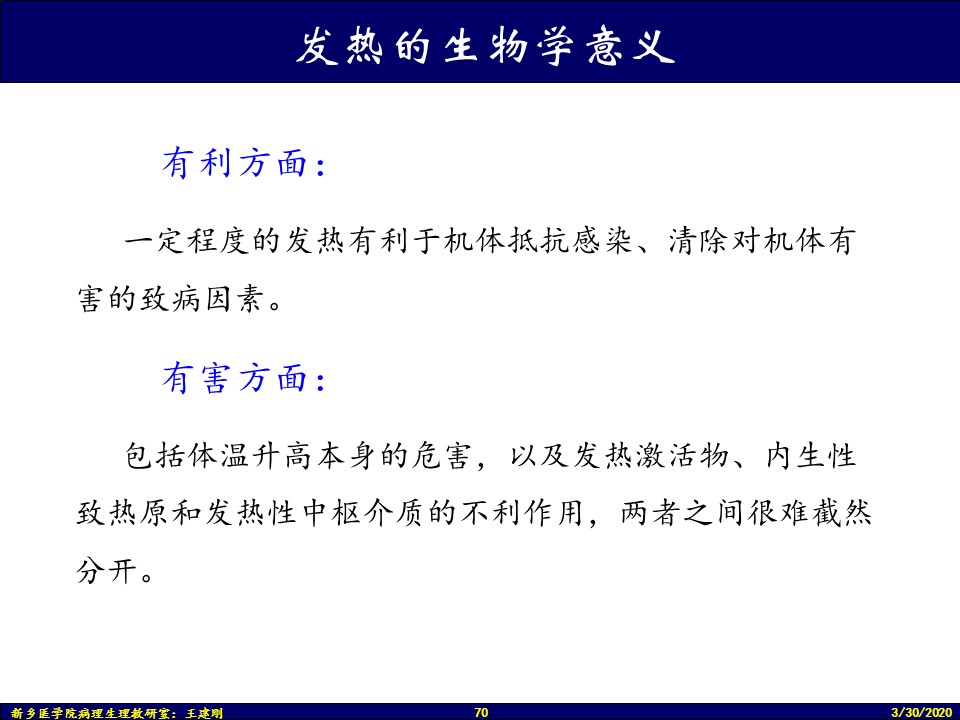 发热的生物学意义

有利方面：

一定程度的发热有利于机体抵抗感染、清除对机体有害的致病因素。

有害方面：

包括体温升高本身的危害，以及发热激活物、内生性致热原和发热性中枢介质的不利作用，两者之间很难截然分开。

新乡医学院病理生理教研室：王建刚 70 3/30/2020